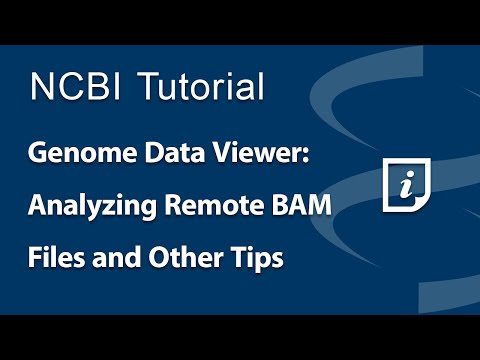 NCBI Tutorial

Genome Data Viewer: Analyzing Remote BAM Files and Other Tips

i